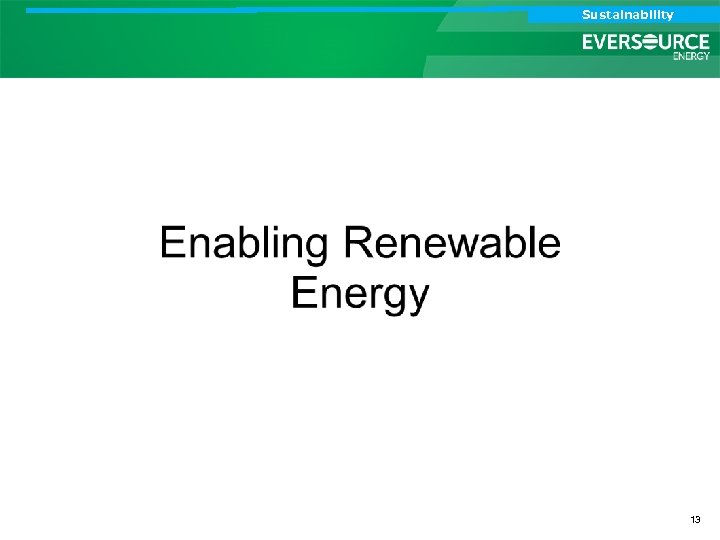 Sustainability

EVERSOURCE
ENERGY

Enabling Renewable Energy

13